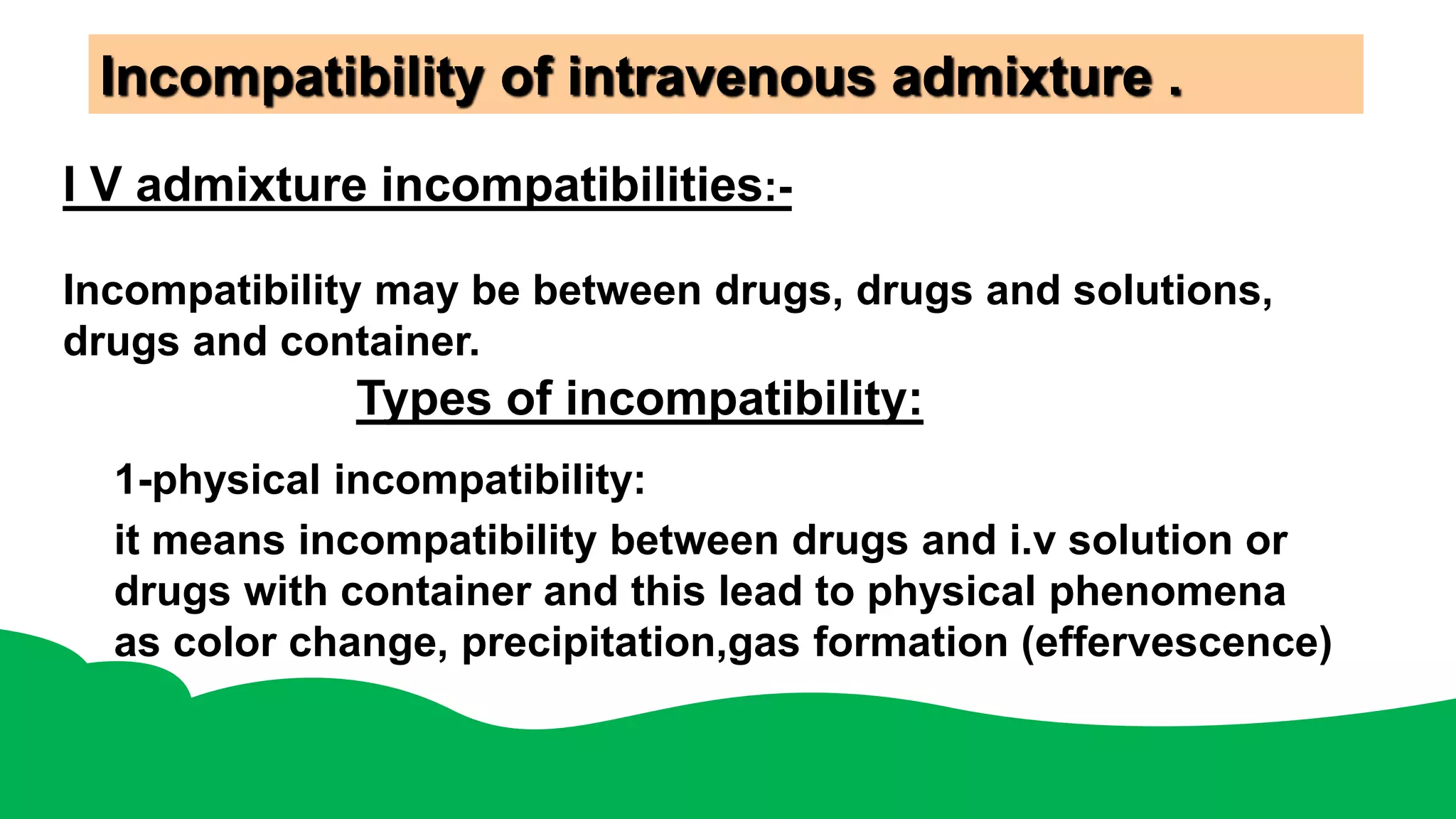 Incompatibility of intravenous admixture .

I V admixture incompatibilities:-

Incompatibility may be between drugs, drugs and solutions, drugs and container.

Types of incompatibility:

1-physical incompatibility:

it means incompatibility between drugs and i.v solution or drugs with container and this lead to physical phenomena as color change, precipitation,gas formation (effervescence)